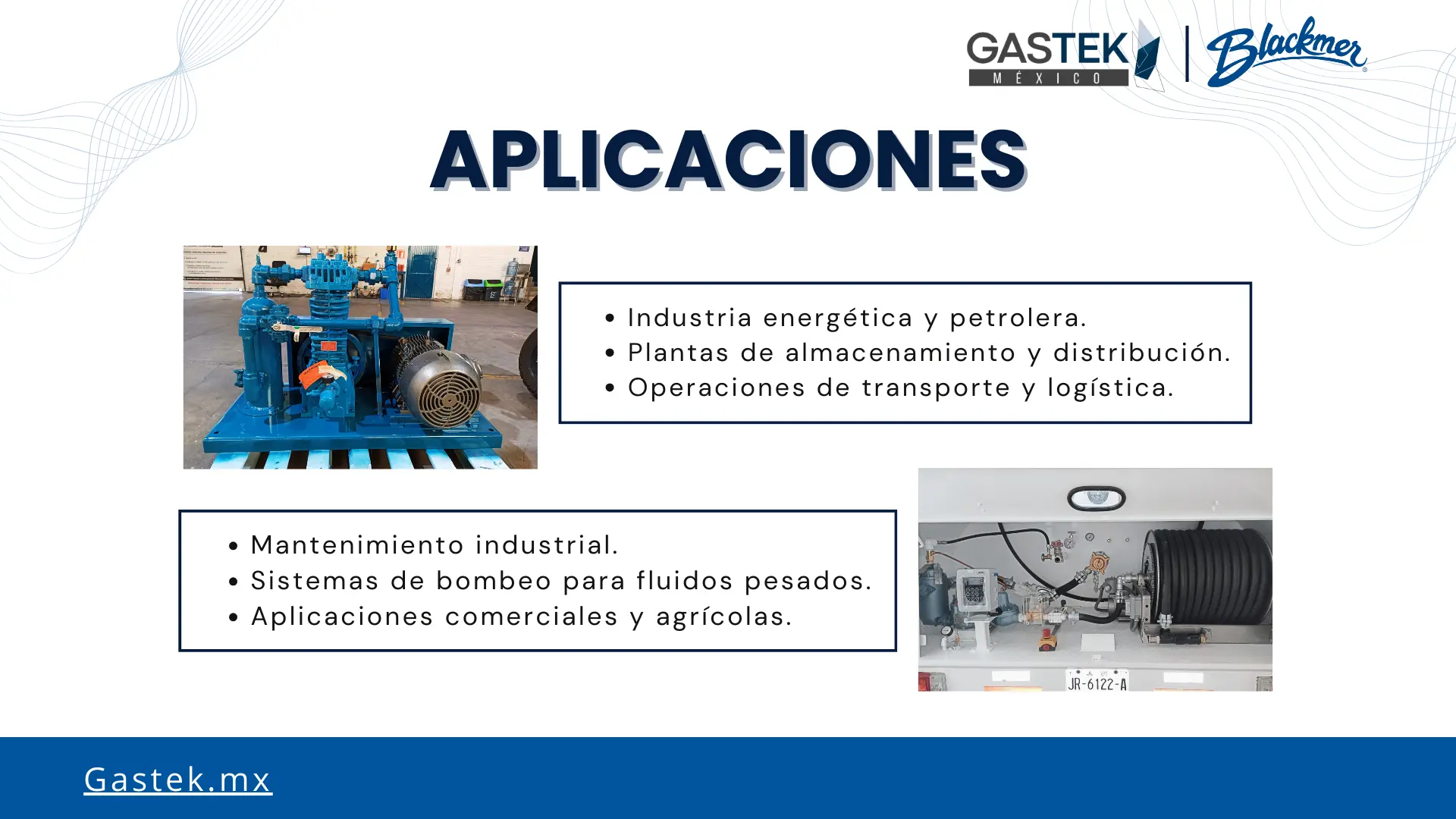 GASTEK MÉXICO | Blackmer

APLICACIONES

• Industria energética y petrolera.
• Plantas de almacenamiento y distribución.
• Operaciones de transporte y logística.

• Mantenimiento industrial.
• Sistemas de bombeo para fluidos pesados.
• Aplicaciones comerciales y agrícolas.

JR-6122-A

Gastek.mx